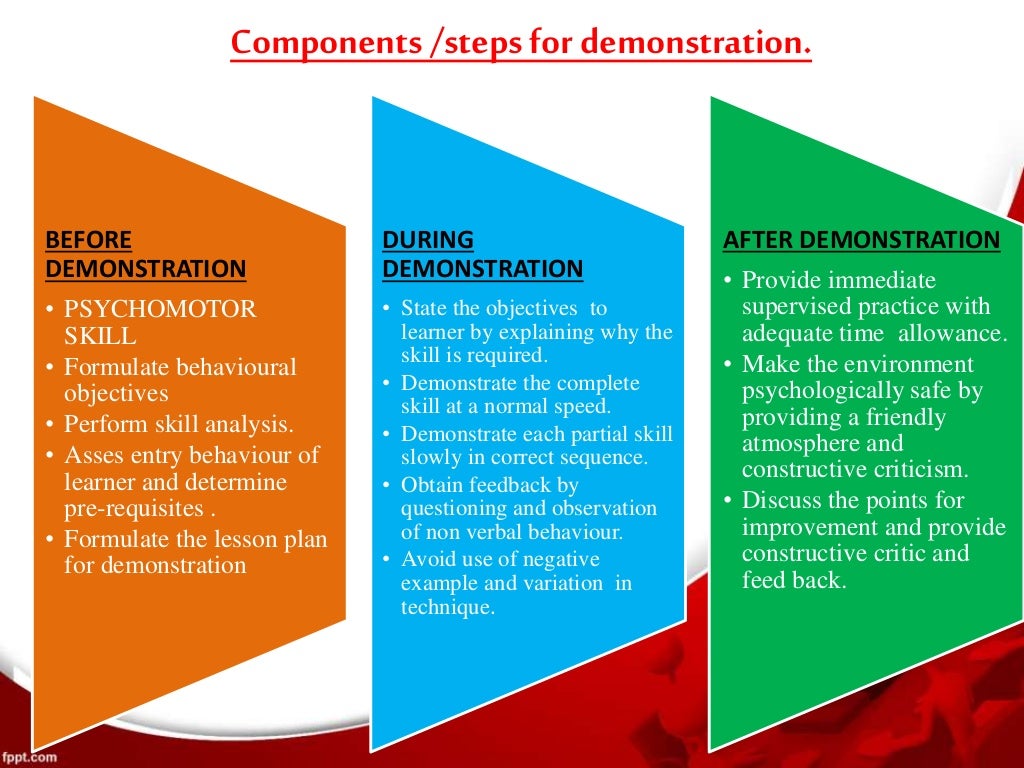 Components /steps for demonstration.

BEFORE DEMONSTRATION
• PSYCHOMOTOR SKILL
• Formulate behavioural objectives
• Perform skill analysis.
• Asses entry behaviour of learner and determine pre-requisites .
• Formulate the lesson plan for demonstration

DURING DEMONSTRATION
• State the objectives to learner by explaining why the skill is required.
• Demonstrate the complete skill at a normal speed.
• Demonstrate each partial skill slowly in correct sequence.
• Obtain feedback by questioning and observation of non verbal behaviour.
• Avoid use of negative example and variation in technique.

AFTER DEMONSTRATION
• Provide immediate supervised practice with adequate time allowance.
• Make the environment psychologically safe by providing a friendly atmosphere and constructive criticism.
• Discuss the points for improvement and provide constructive critic and feed back.

fppt.com